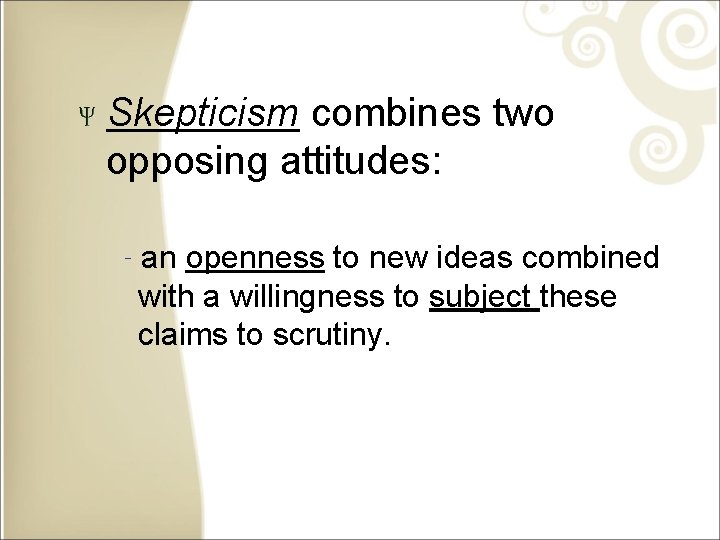 Ψ Skepticism combines two opposing attitudes:

- an openness to new ideas combined with a willingness to subject these claims to scrutiny.